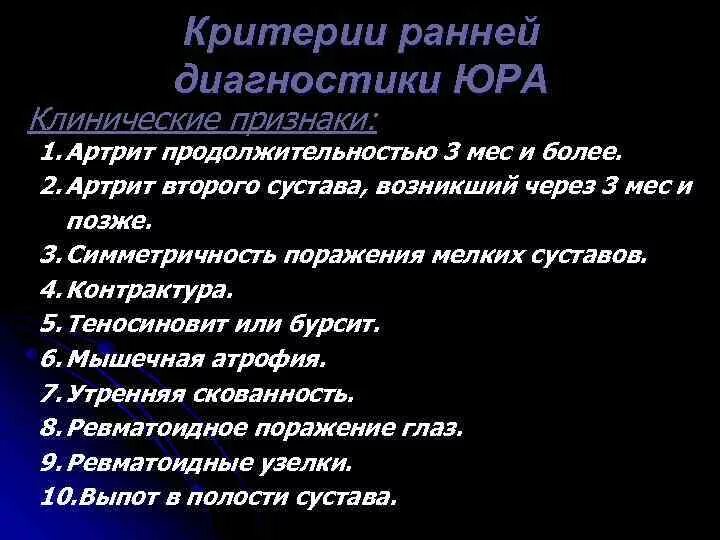 Критерии ранней диагностики ЮРА

Клинические признаки:

1. Артрит продолжительностью 3 мес и более.
2. Артрит второго сустава, возникший через 3 мес и позже.
3. Симметричность поражения мелких суставов.
4. Контрактура.
5. Теносиновит или бурсит.
6. Мышечная атрофия.
7. Утренняя скованность.
8. Ревматоидное поражение глаз.
9. Ревматоидные узелки.
10. Выпот в полости сустава.